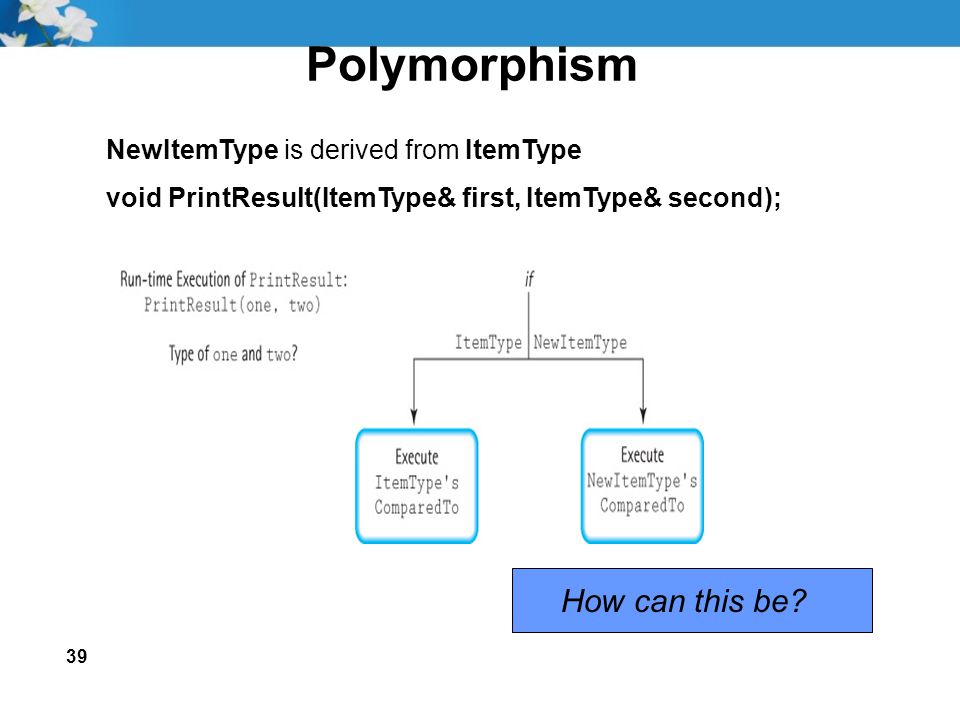 Polymorphism

NewItemType is derived from ItemType

void PrintResult(ItemType& first, ItemType& second);

Run-time Execution of PrintResult:
PrintResult(one, two)

Type of one and two?

if

ItemType

NewItemType

Execute ItemType's ComparedTo

Execute NewItemType's ComparedTo

How can this be?

39